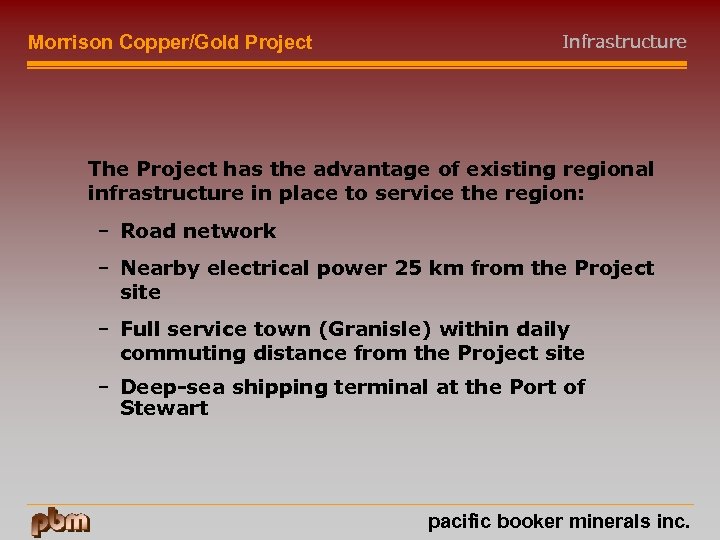 Morrison Copper/Gold Project

Infrastructure

The Project has the advantage of existing regional infrastructure in place to service the region:

– Road network

– Nearby electrical power 25 km from the Project site

– Full service town (Granisle) within daily commuting distance from the Project site

– Deep-sea shipping terminal at the Port of Stewart

pbm

pacific booker minerals inc.